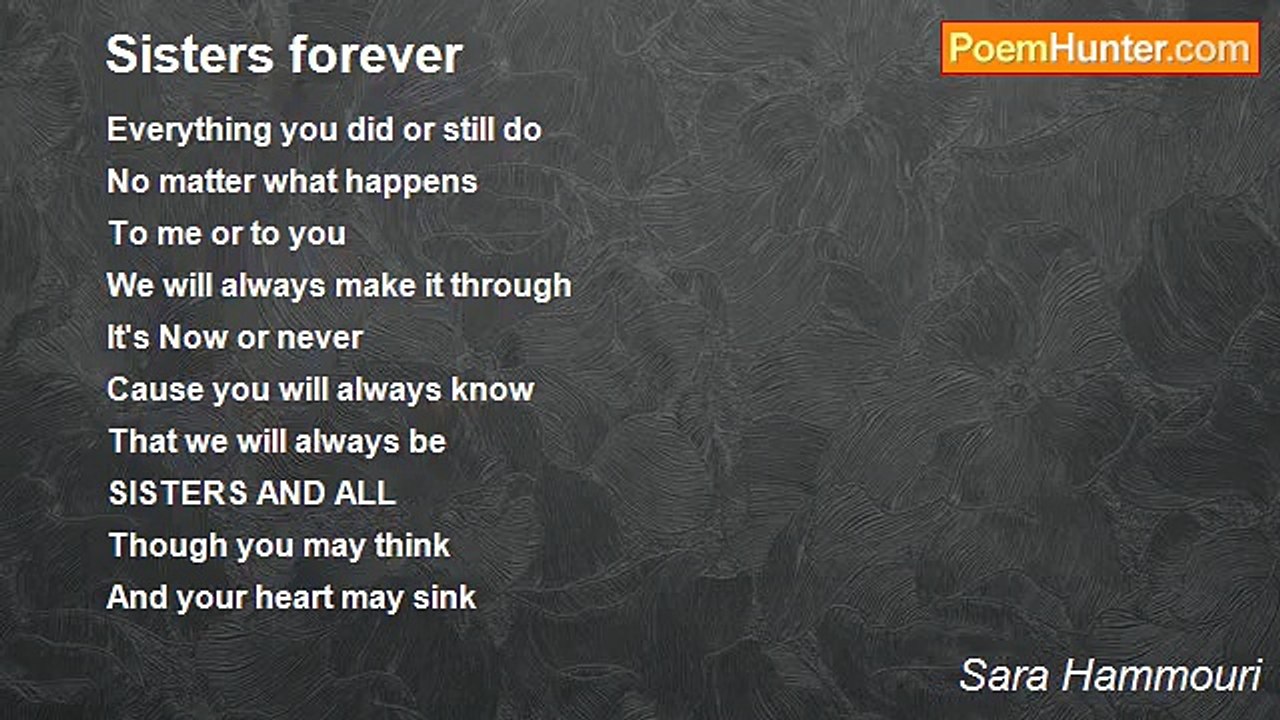 Sisters forever

PoemHunter.com

Everything you did or still do
No matter what happens
To me or to you
We will always make it through
It's Now or never
Cause you will always know
That we will always be
SISTERS AND ALL
Though you may think
And your heart may sink

Sara Hammouri